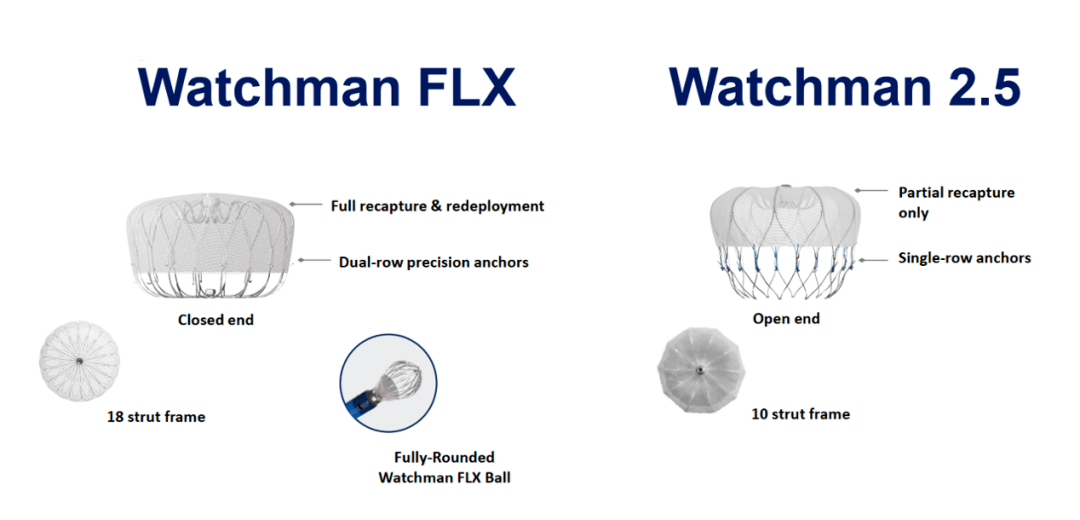 Watchman FLX

Full recapture & redeployment

Dual-row precision anchors

Closed end

18 strut frame

Fully-Rounded Watchman FLX Ball

Watchman 2.5

Partial recapture only

Single-row anchors

Open end

10 strut frame